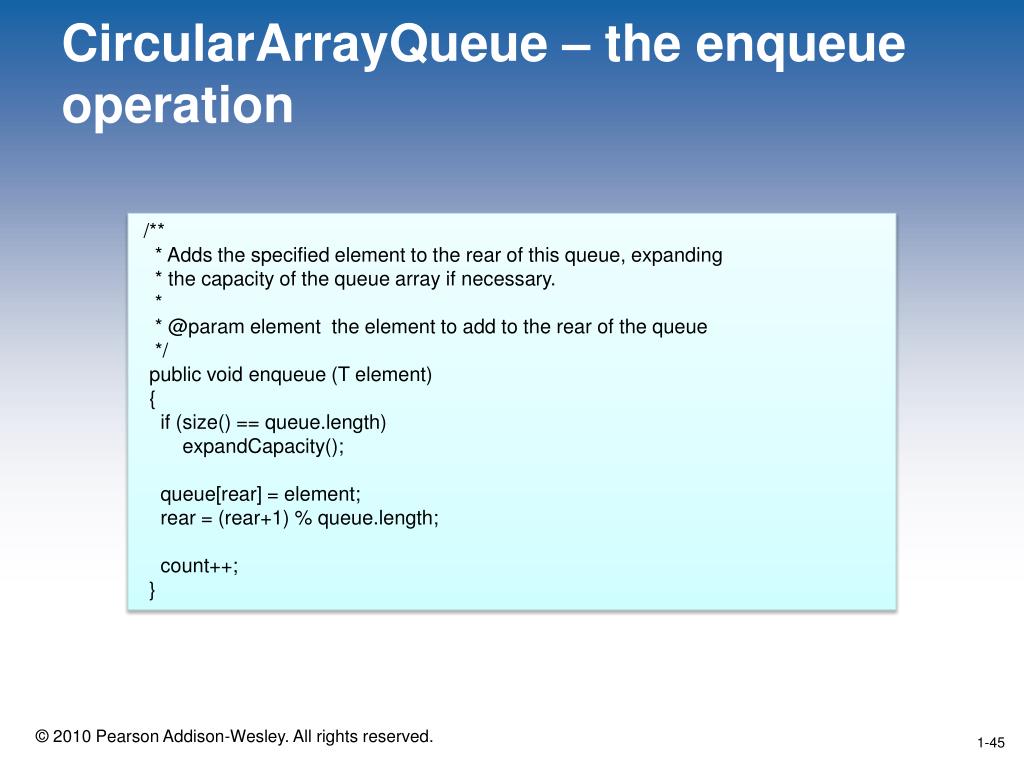 CircularArrayQueue – the enqueue operation

/**
 * Adds the specified element to the rear of this queue, expanding
 * the capacity of the queue array if necessary.
 *
 * @param element  the element to add to the rear of the queue
 */
public void enqueue (T element)
{
   if (size() == queue.length)
      expandCapacity();

   queue[rear] = element;
   rear = (rear+1) % queue.length;

   count++;
}

© 2010 Pearson Addison-Wesley. All rights reserved.

1-45